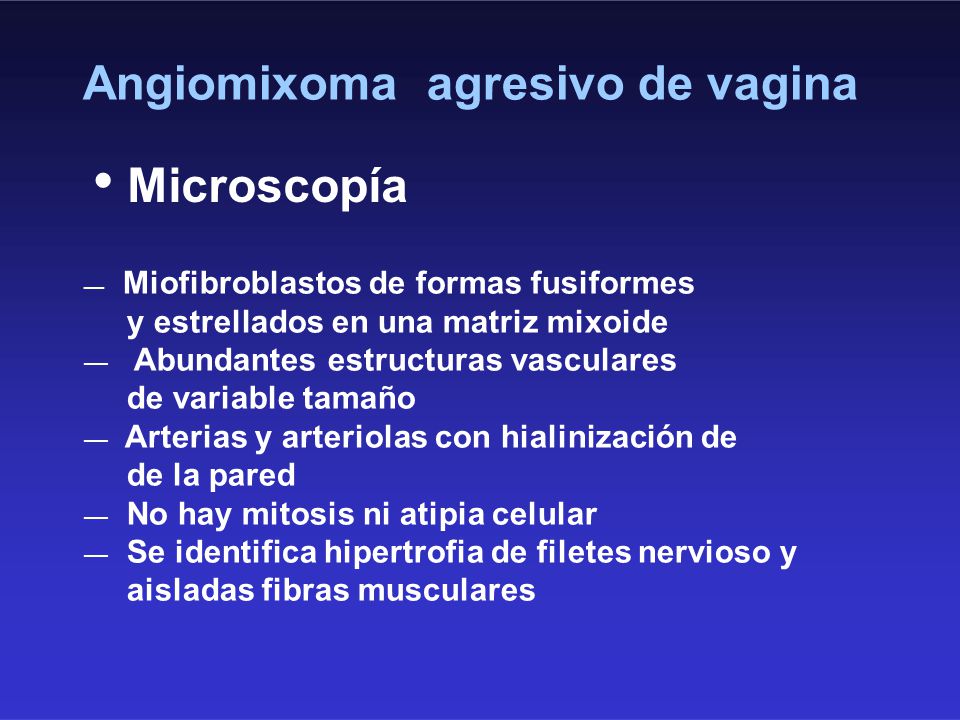 Angiomixoma agresivo de vagina

• Microscopía

— Miofibroblastos de formas fusiformes y estrellados en una matriz mixoide
— Abundantes estructuras vasculares de variable tamaño
— Arterias y arteriolas con hialinización de de la pared
— No hay mitosis ni atipia celular
— Se identifica hipertrofia de filetes nervioso y aisladas fibras musculares